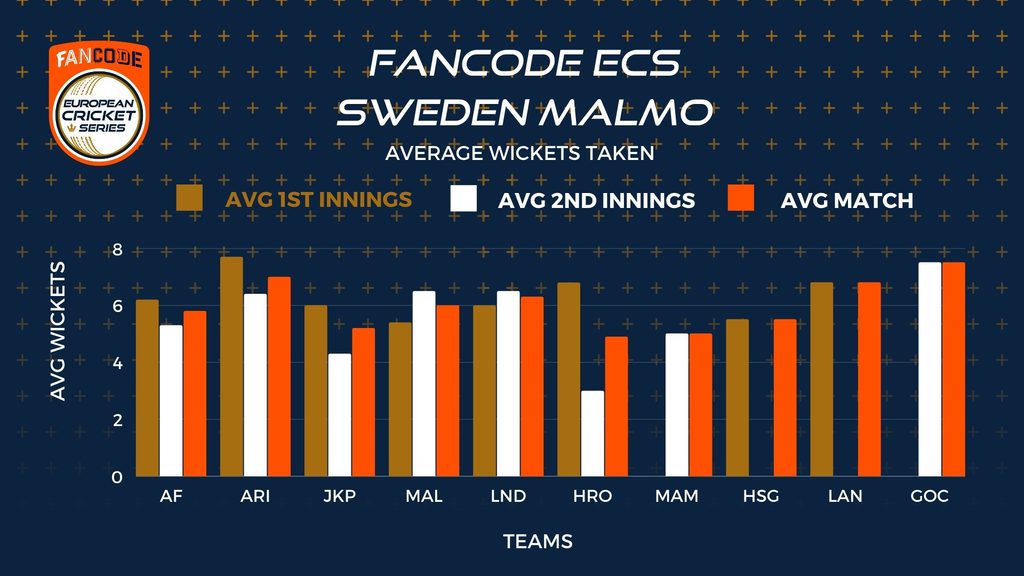 FANCODE
EUROPEAN CRICKET SERIES

FANCODE ECS SWEDEN MALMO

AVERAGE WICKETS TAKEN

AVG 1ST INNINGS
AVG 2ND INNINGS
AVG MATCH

AVG WICKETS

8
6
4
2
0

AF
ARI
JKP
MAL
LND
HRO
MAM
HSG
LAN
GOC

TEAMS